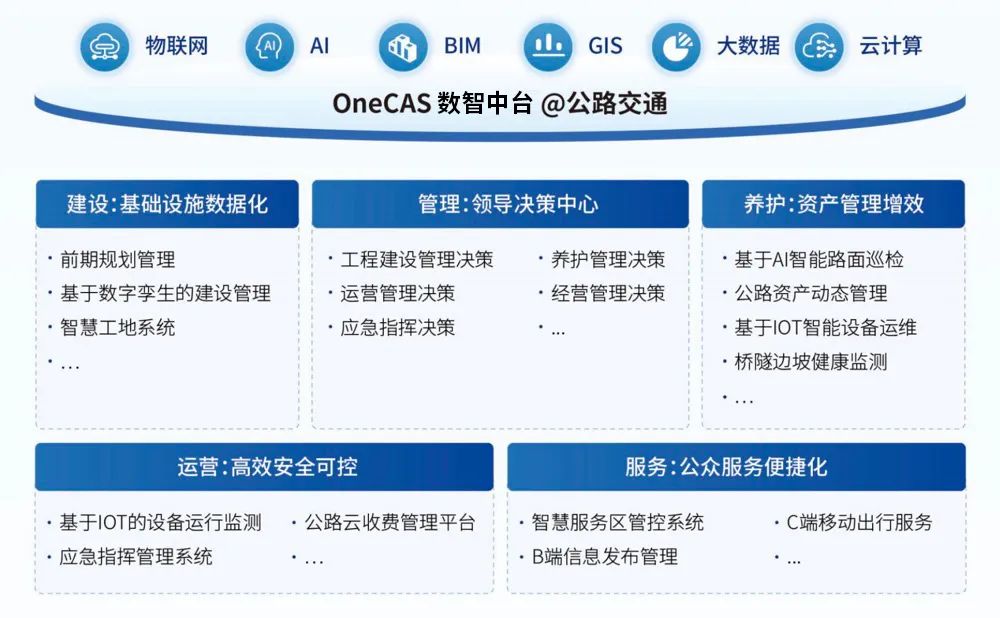 物联网 AI BIM GIS 大数据 云计算

OneCAS 数智中台 @公路交通

建设:基础设施数据化

· 前期规划管理
· 基于数字孪生的建设管理
· 智慧工地系统
· ...

管理:领导决策中心

· 工程建设管理决策
· 运营管理决策
· 应急指挥决策
· 养护管理决策
· 经营管理决策
· ...

养护:资产管理增效

· 基于AI智能路面巡检
· 公路资产动态管理
· 基于IOT智能设备运维
· 桥隧边坡健康监测
· ...

运营:高效安全可控

· 基于IOT的设备运行监测
· 应急指挥管理系统
· 公路云收费管理平台
· ...

服务:公众服务便捷化

· 智慧服务区管控系统
· B端信息发布管理
· C端移动出行服务
· ...